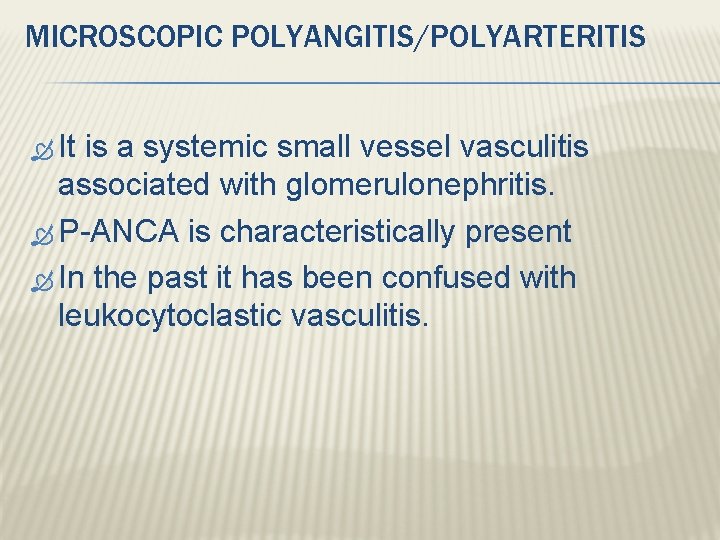 MICROSCOPIC POLYANGITIS/POLYARTERITIS

It is a systemic small vessel vasculitis associated with glomerulonephritis.

P-ANCA is characteristically present

In the past it has been confused with leukocytoclastic vasculitis.